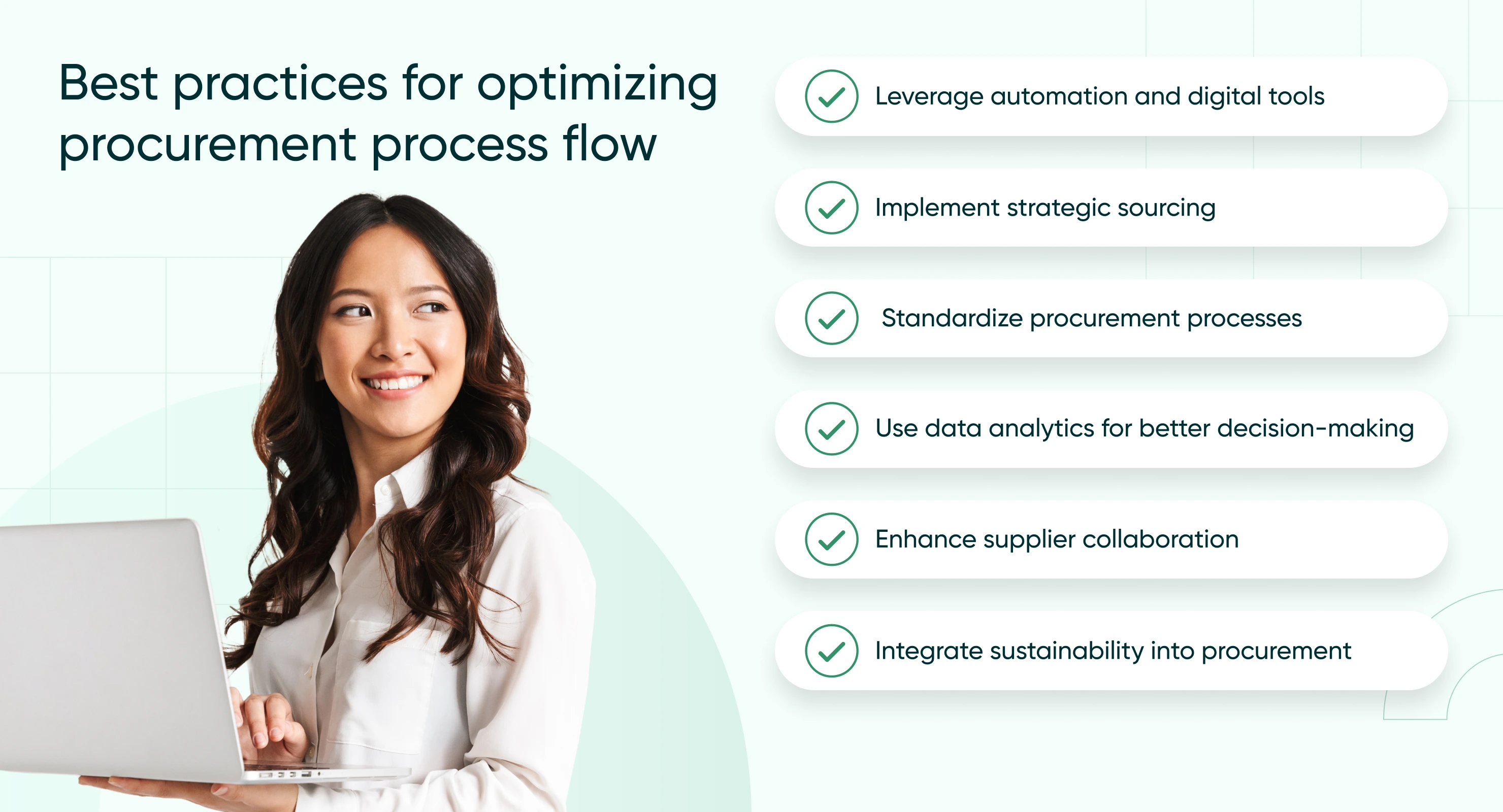 Best practices for optimizing procurement process flow

Leverage automation and digital tools

Implement strategic sourcing

Standardize procurement processes

Use data analytics for better decision-making

Enhance supplier collaboration

Integrate sustainability into procurement